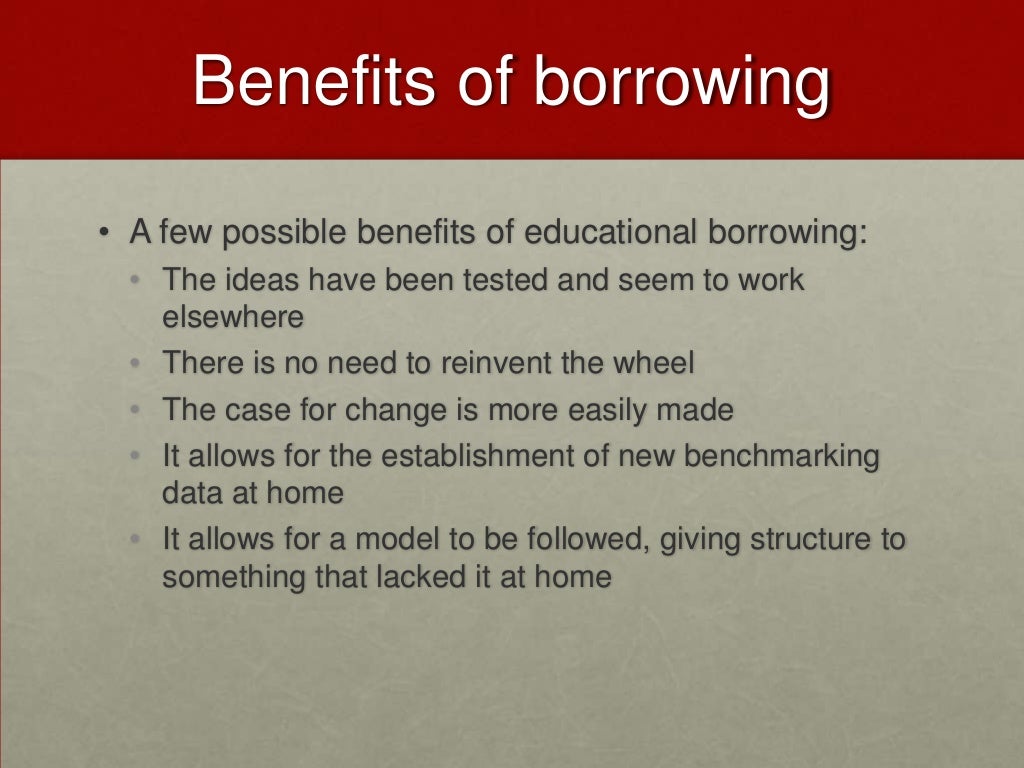 Benefits of borrowing

• A few possible benefits of educational borrowing:
  • The ideas have been tested and seem to work elsewhere
  • There is no need to reinvent the wheel
  • The case for change is more easily made
  • It allows for the establishment of new benchmarking data at home
  • It allows for a model to be followed, giving structure to something that lacked it at home